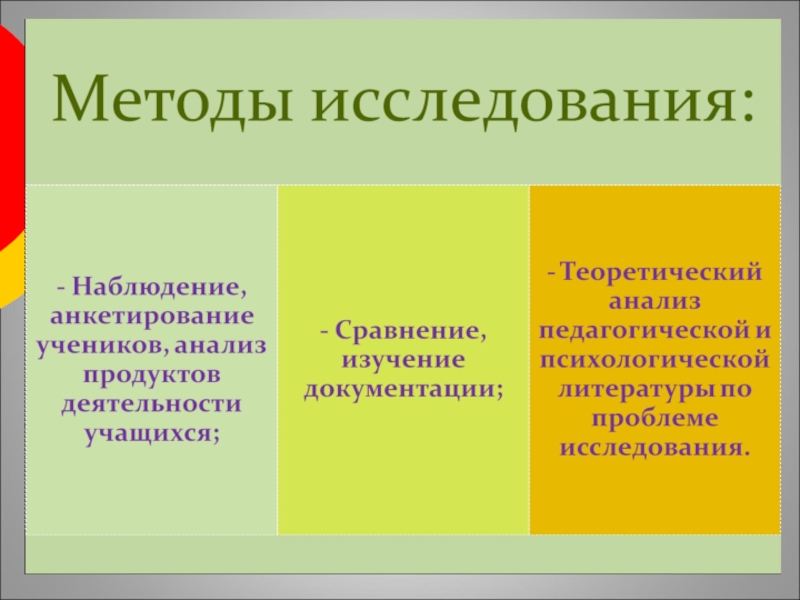 Методы исследования:

- Наблюдение, анкетирование учеников, анализ продуктов деятельности учащихся;

- Сравнение, изучение документации;

- Теоретический анализ педагогической и психологической литературы по проблеме исследования.